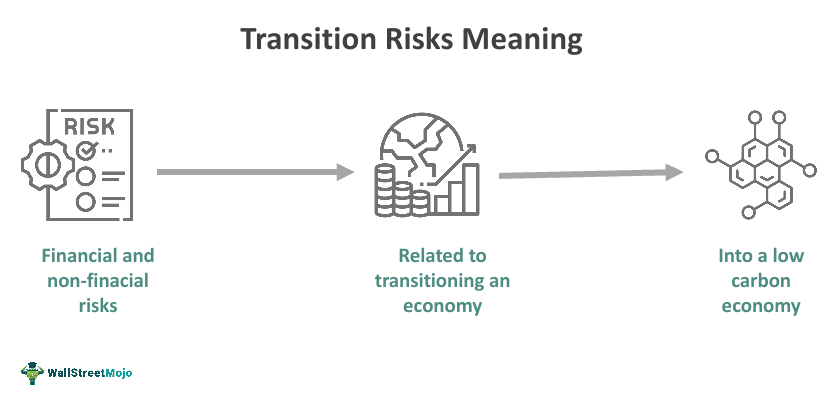 Transition Risks Meaning

RISK

Financial and non-finacial risks

Related to transitioning an economy

Into a low carbon economy

WallStreetMojo